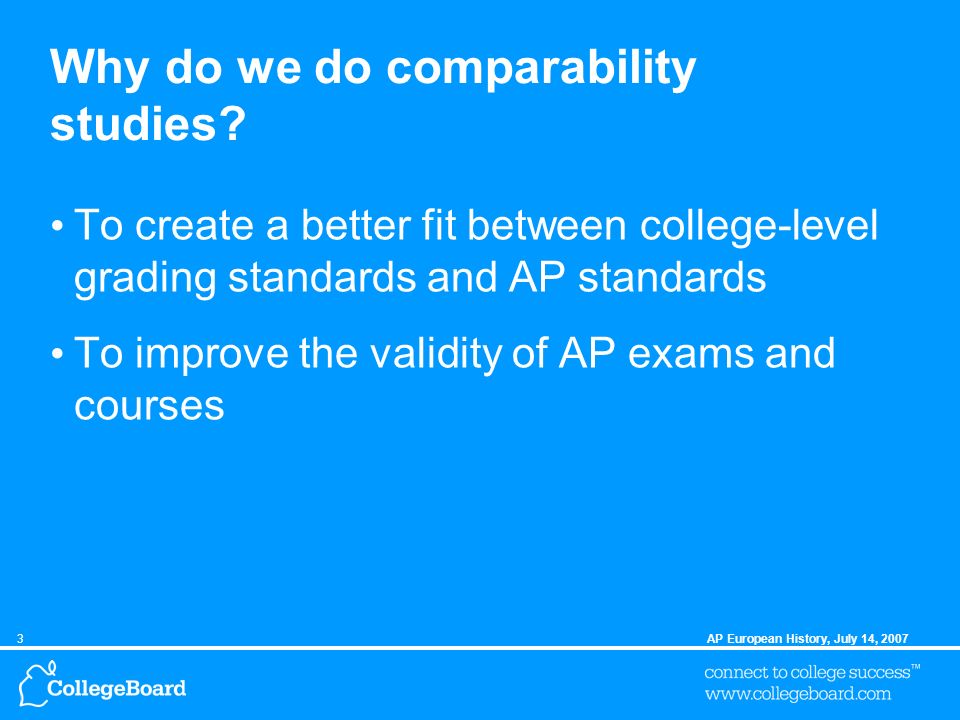 Why do we do comparability studies?

• To create a better fit between college-level grading standards and AP standards

• To improve the validity of AP exams and courses

3

AP European History, July 14, 2007

CollegeBoard

connect to college success™
www.collegeboard.com